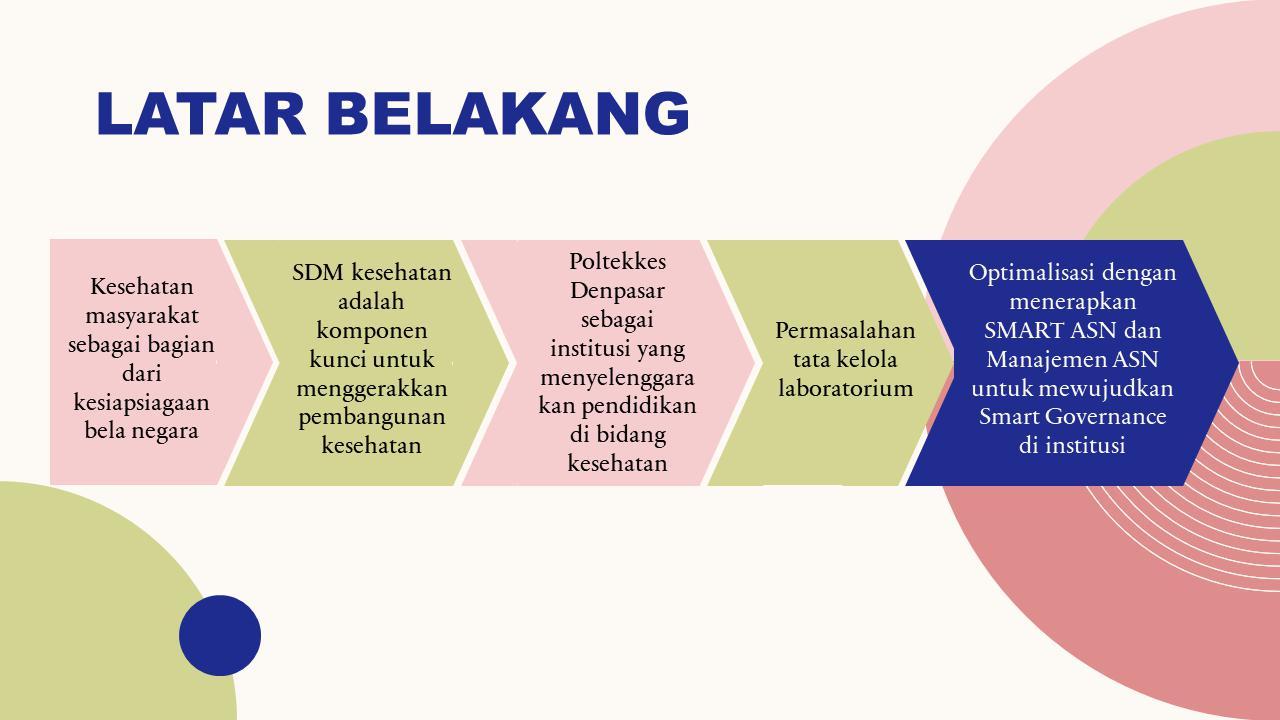 LATAR BELAKANG

Kesehatan masyarakat sebagai bagian dari kesiapsiagaan bela negara

SDM kesehatan adalah komponen kunci untuk menggerakkan pembangunan kesehatan

Poltekkes Denpasar sebagai institusi yang menyelenggara kan pendidikan di bidang kesehatan

Permasalahan tata kelola laboratorium

Optimalisasi dengan menerapkan SMART ASN dan Manajemen ASN untuk mewujudkan Smart Governance di institusi